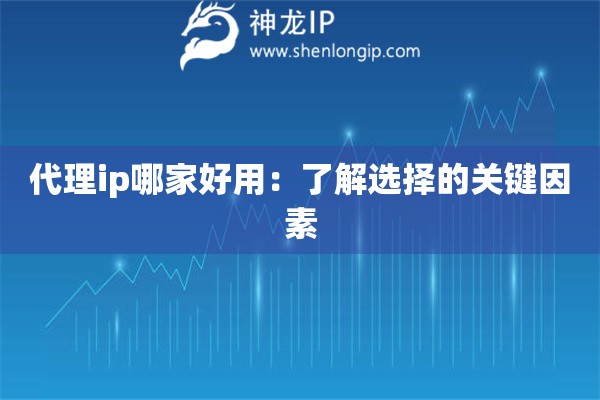 神龙IP
www.shenlongip.com

代理ip哪家好用：了解选择的关键因素